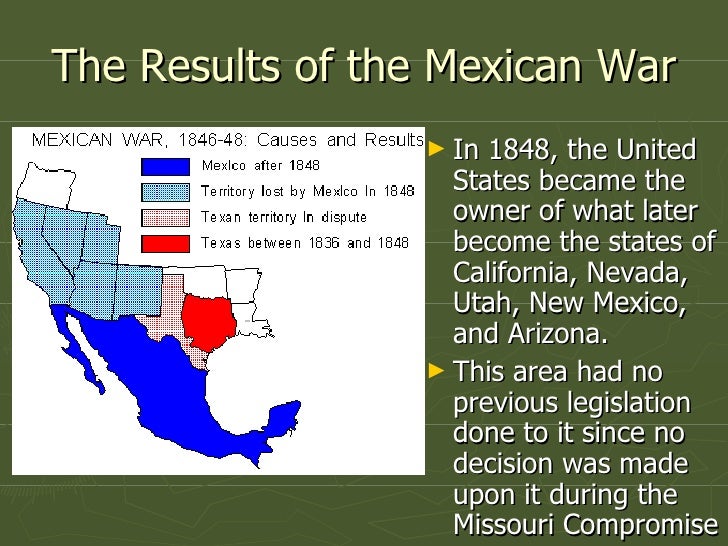 The Results of the Mexican War

MEXICAN WAR, 1846-48: Causes and Results

Mexico after 1848

Territory lost by Mexico in 1848

Texan territory in dispute

Texas between 1836 and 1848

► In 1848, the United States became the owner of what later become the states of California, Nevada, Utah, New Mexico, and Arizona.

► This area had no previous legislation done to it since no decision was made upon it during the Missouri Compromise